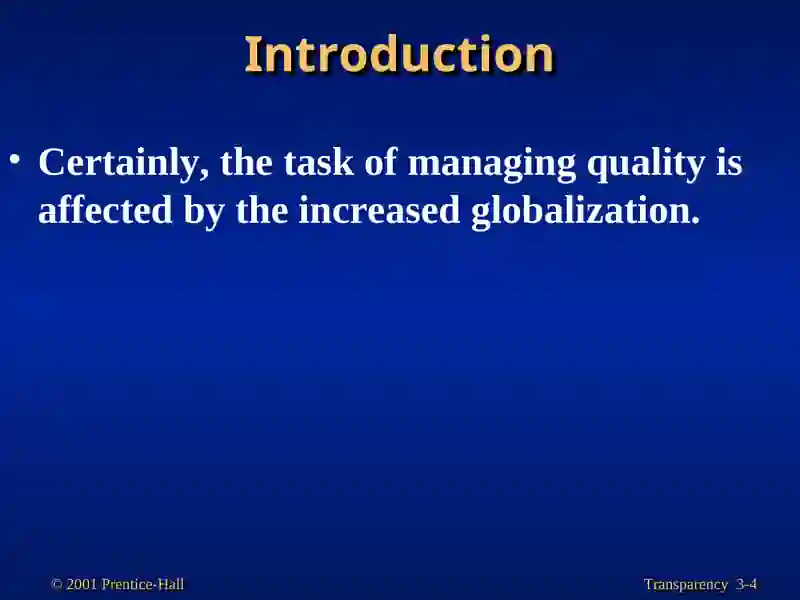 Introduction

• Certainly, the task of managing quality is affected by the increased globalization.

© 2001 Prentice-Hall

Transparency 3-4